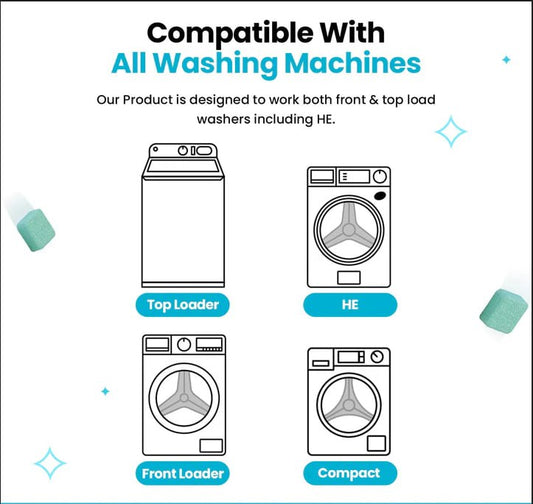 Compatible With
All Washing Machines

Our Product is designed to work both front & top load washers including HE.

Top Loader

HE

Front Loader

Compact